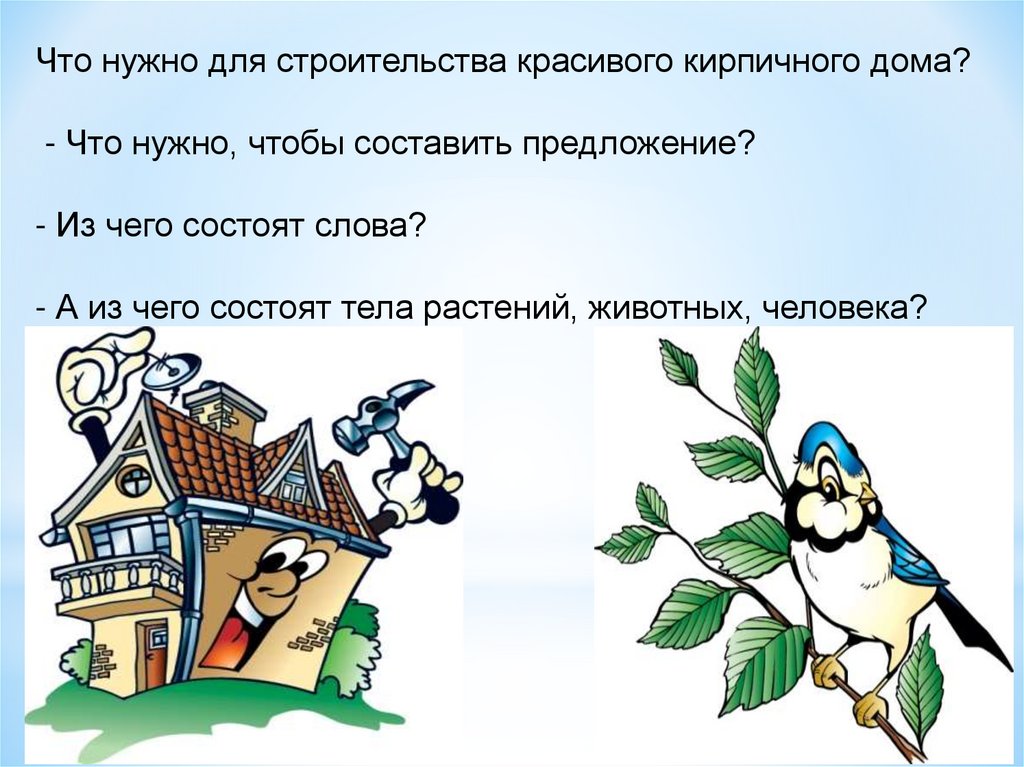 Что нужно для строительства красивого кирпичного дома?

- Что нужно, чтобы составить предложение?

- Из чего состоят слова?

- А из чего состоят тела растений, животных, человека?